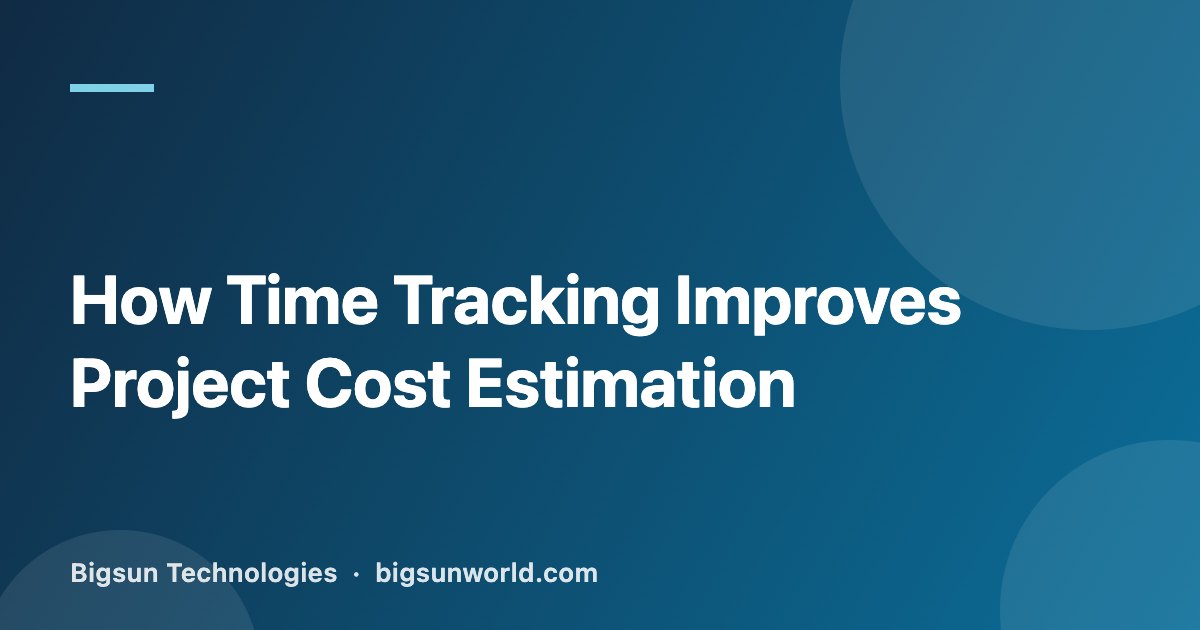 How Time Tracking Improves Project Cost Estimation

Bigsun Technologies · bigsunworld.com